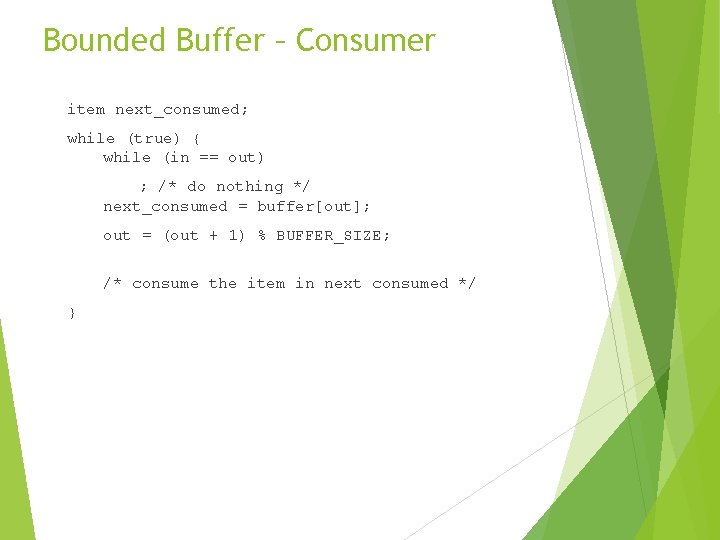 Bounded Buffer – Consumer

item next_consumed;

while (true) {
    while (in == out)

        ; /* do nothing */
    next_consumed = buffer[out];

    out = (out + 1) % BUFFER_SIZE;

    /* consume the item in next consumed */

}